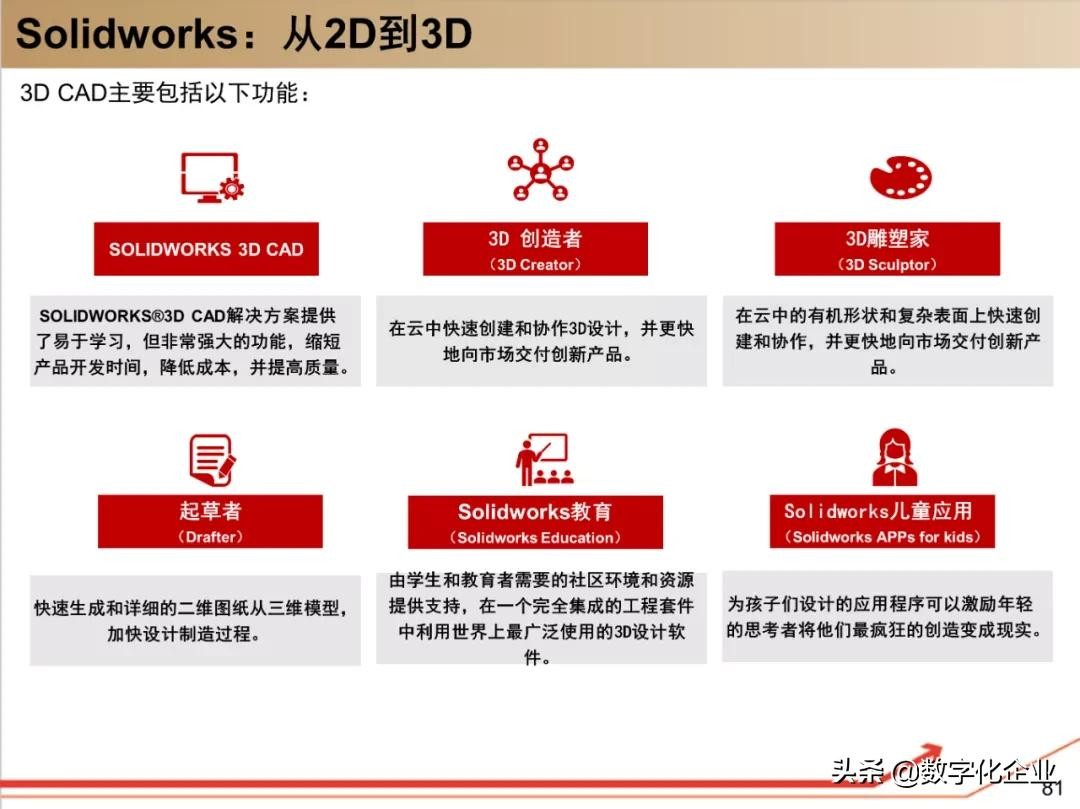 Solidworks：从2D到3D

3D CAD主要包括以下功能：

SOLIDWORKS 3D CAD

SOLIDWORKS®3D CAD解决方案提供了易于学习，但非常强大的功能，缩短产品开发时间，降低成本，并提高质量。

3D 创造者
（3D Creator）

在云中快速创建和协作3D设计，并更快地向市场交付创新产品。

3D雕塑家
（3D Sculptor）

在云中的有机形状和复杂表面上快速创建和协作，并更快地向市场交付创新产品。

起草者
（Drafter）

快速生成和详细的二维图纸从三维模型，加快设计制造过程。

Solidworks教育
（Solidworks Education）

由学生和教育者需要的社区环境和资源提供支持，在一个完全集成的工程套件中利用世界上最广泛使用的3D设计软件。

Solidworks儿童应用
（Solidworks APPs for kids）

为孩子们设计的应用程序可以激励年轻的思考者将他们最疯狂的创造变成现实。

头条 @数字化企业

81